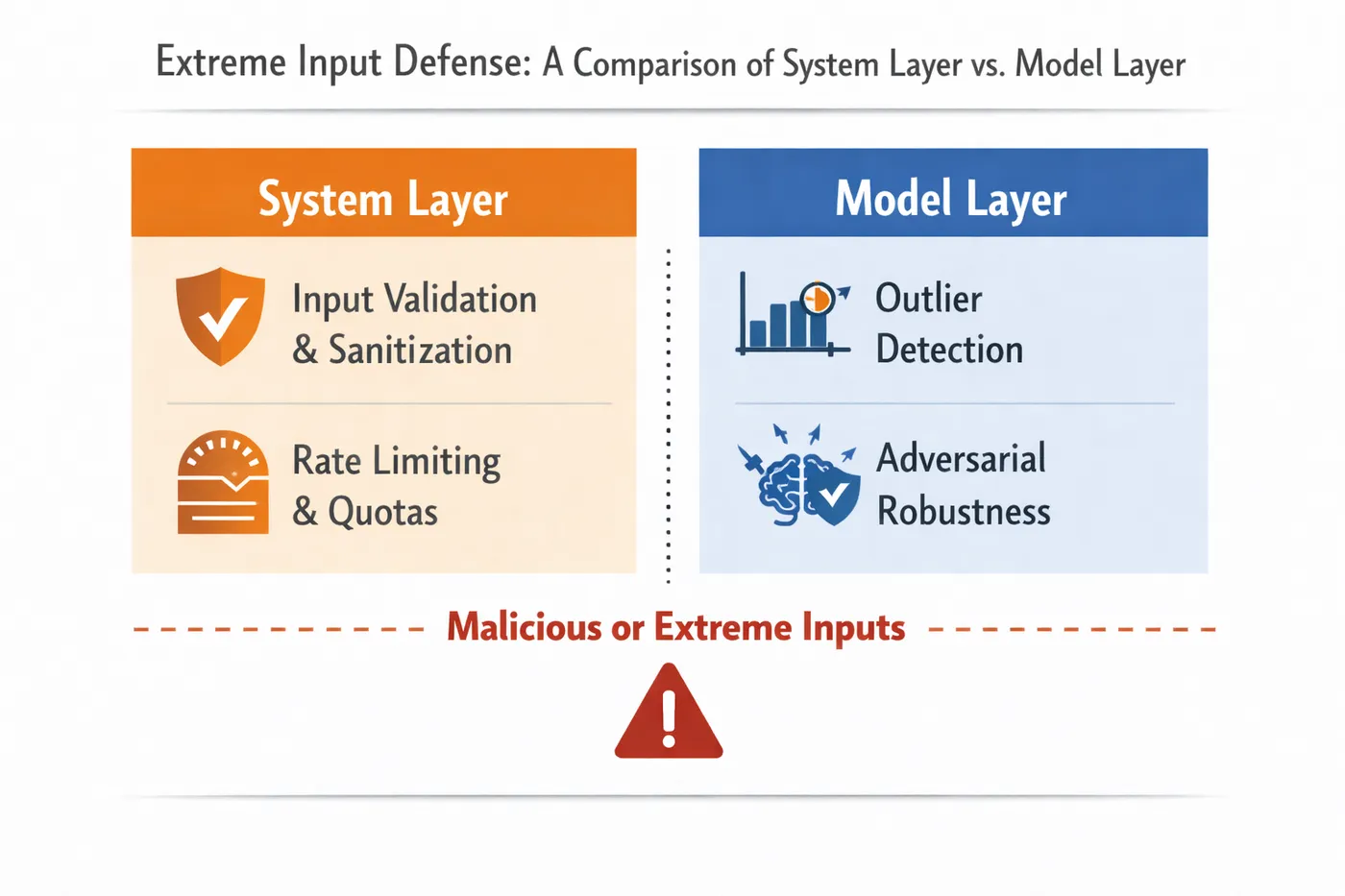 Extreme Input Defense: A Comparison of System Layer vs. Model Layer

System Layer

Input Validation & Sanitization

Rate Limiting & Quotas

Model Layer

Outlier Detection

Adversarial Robustness

Malicious or Extreme Inputs